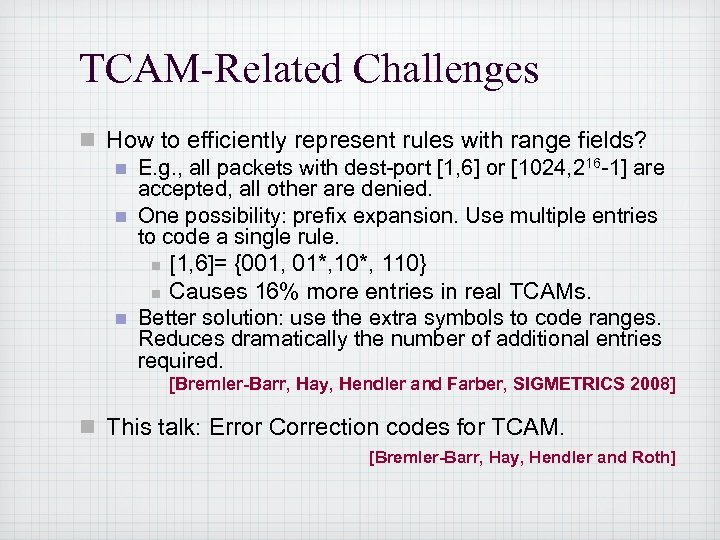 TCAM-Related Challenges

How to efficiently represent rules with range fields?

E.g., all packets with dest-port [1,6] or [1024,$2^{16}$-1] are accepted, all other are denied.

One possibility: prefix expansion. Use multiple entries to code a single rule.

[1,6]= {001, 01*,10*, 110}

Causes 16% more entries in real TCAMs.

Better solution: use the extra symbols to code ranges. Reduces dramatically the number of additional entries required.

[Bremler-Barr, Hay, Hendler and Farber, SIGMETRICS 2008]

This talk: Error Correction codes for TCAM.

[Bremler-Barr, Hay, Hendler and Roth]